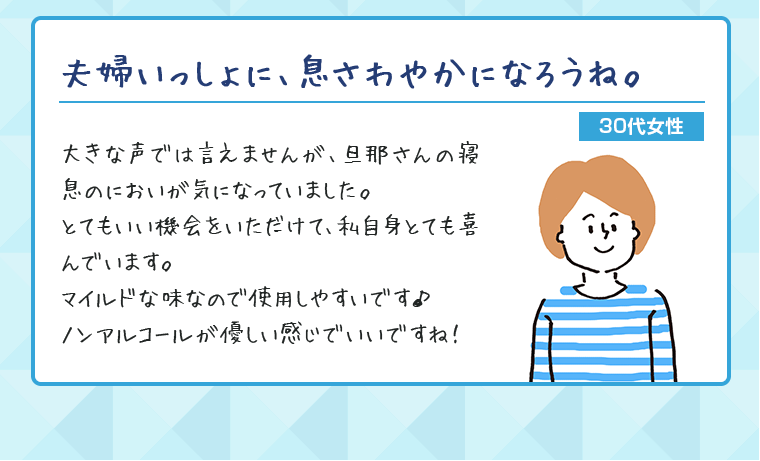 夫婦いっしょに、息さわやかになろうね。

30代女性

大きな声では言えませんが、旦那さんの寝息のにおいが気になっていました。
とてもいい機会をいただけて、私自身とても喜んでいます。
マイルドな味なので使用しやすいです♪
ノンアルコールが優しい感じでいいですね！